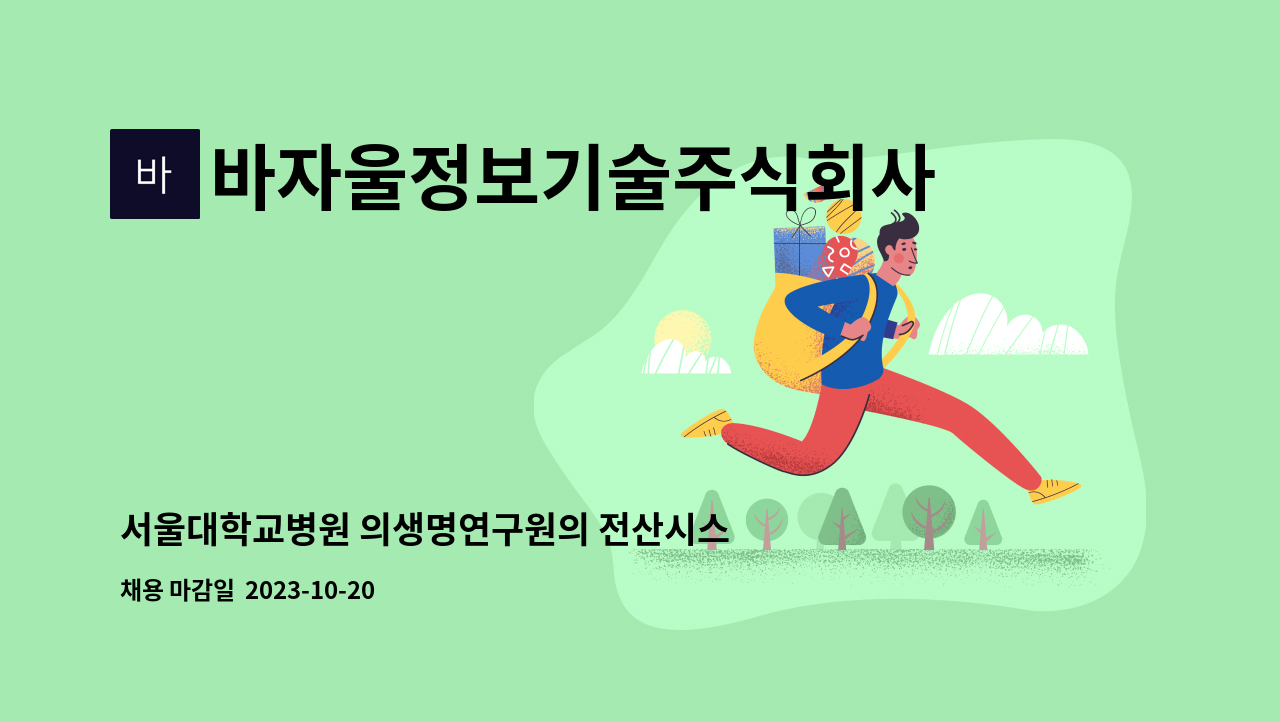 바

바자울정보기술주식회사

서울대학교병원 의생명연구원의 전산시스

채용 마감일 2023-10-20